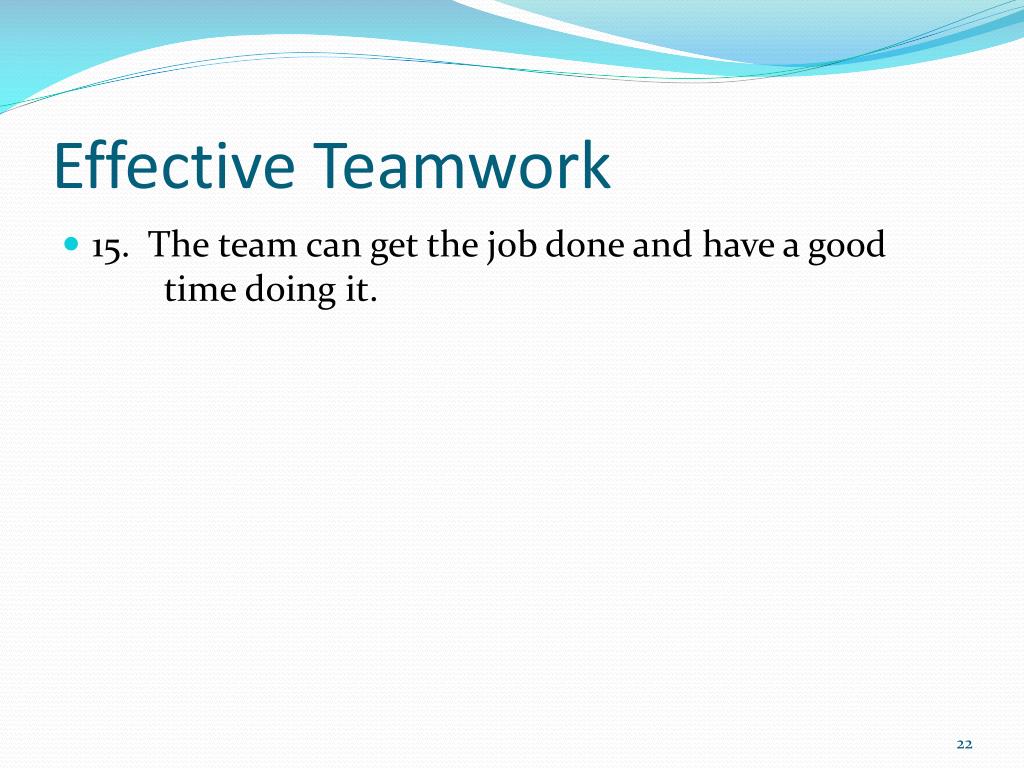 Effective Teamwork

15. The team can get the job done and have a good time doing it.

22